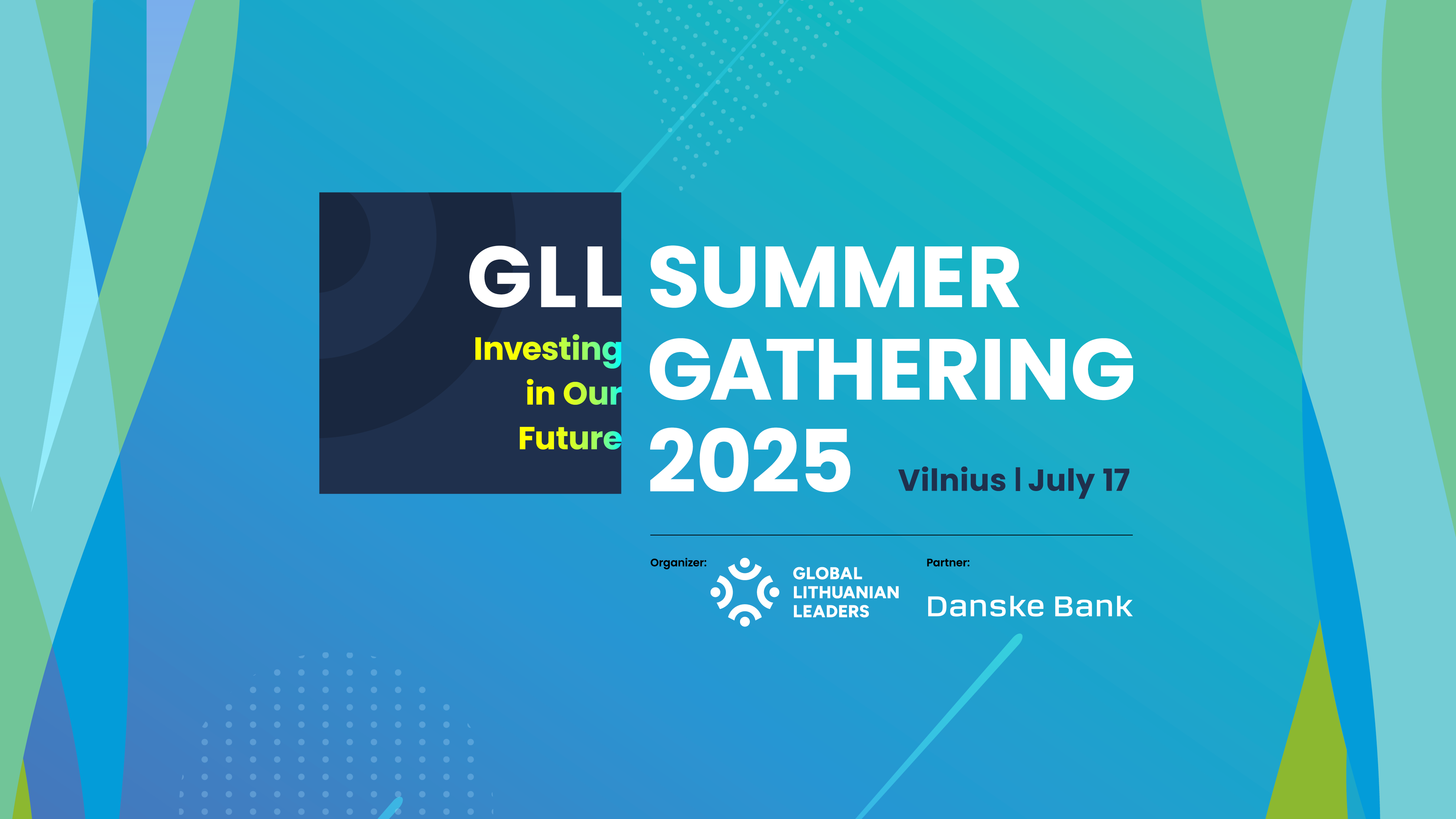 GLL SUMMER GATHERING 2025

Investing in Our Future

Vilnius | July 17

Organizer:

GLOBAL LITHUANIAN LEADERS

Partner:

Danske Bank